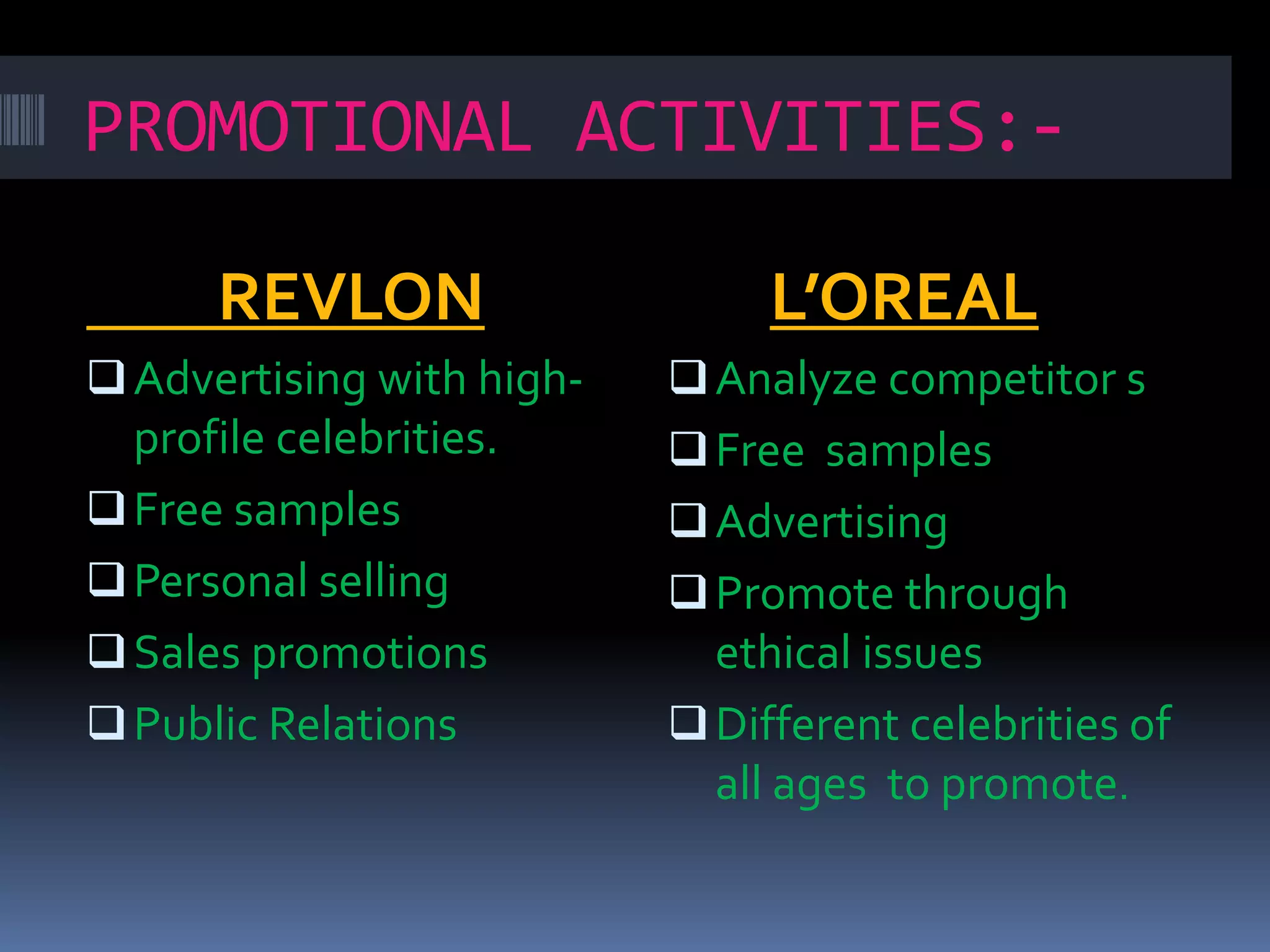 PROMOTIONAL ACTIVITIES:-

REVLON

❑ Advertising with high-profile celebrities.
❑ Free samples
❑ Personal selling
❑ Sales promotions
❑ Public Relations

L'OREAL

❑ Analyze competitor s
❑ Free samples
❑ Advertising
❑ Promote through ethical issues
❑ Different celebrities of all ages to promote.